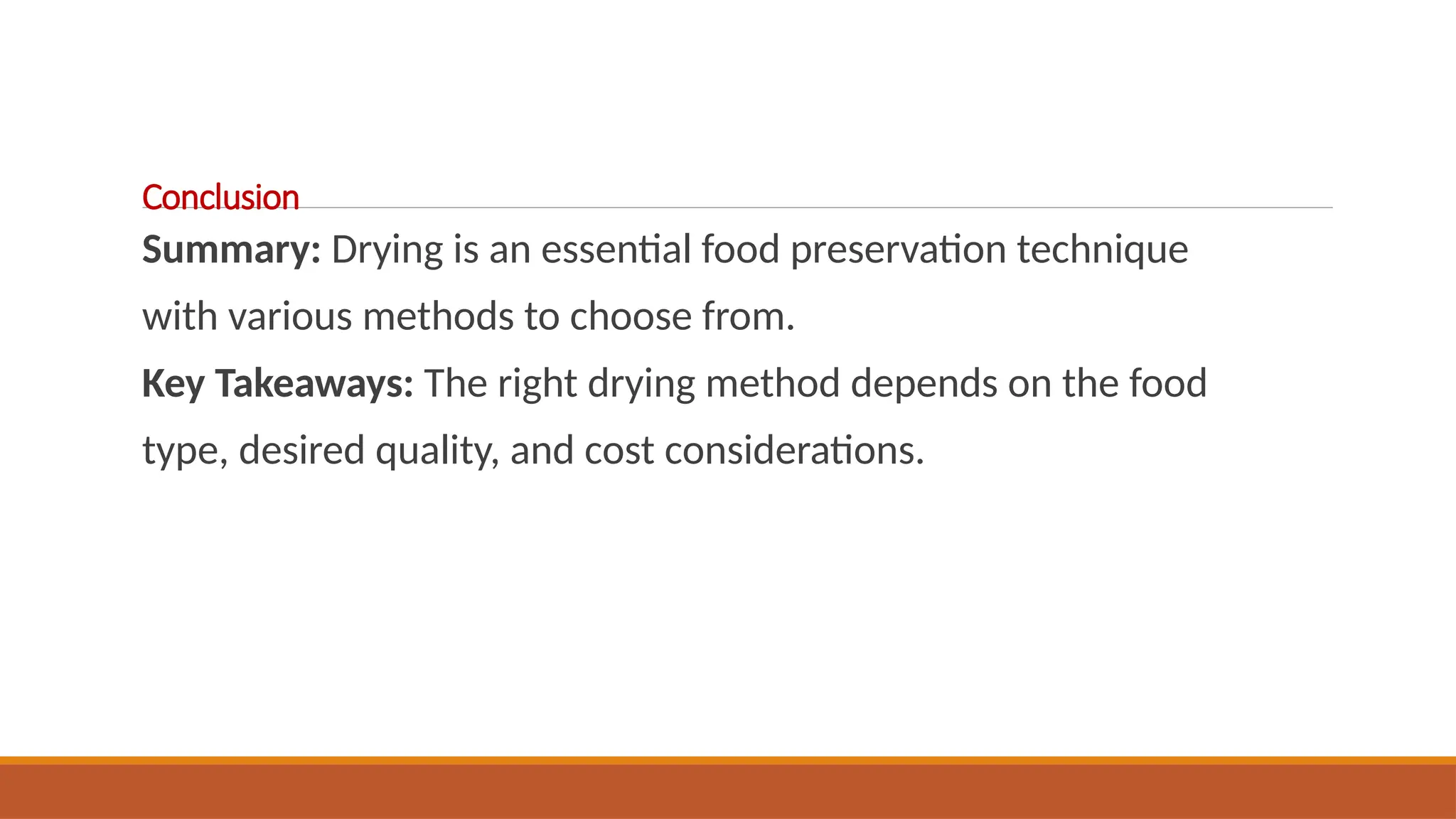 Conclusion

Summary: Drying is an essential food preservation technique with various methods to choose from.

Key Takeaways: The right drying method depends on the food type, desired quality, and cost considerations.